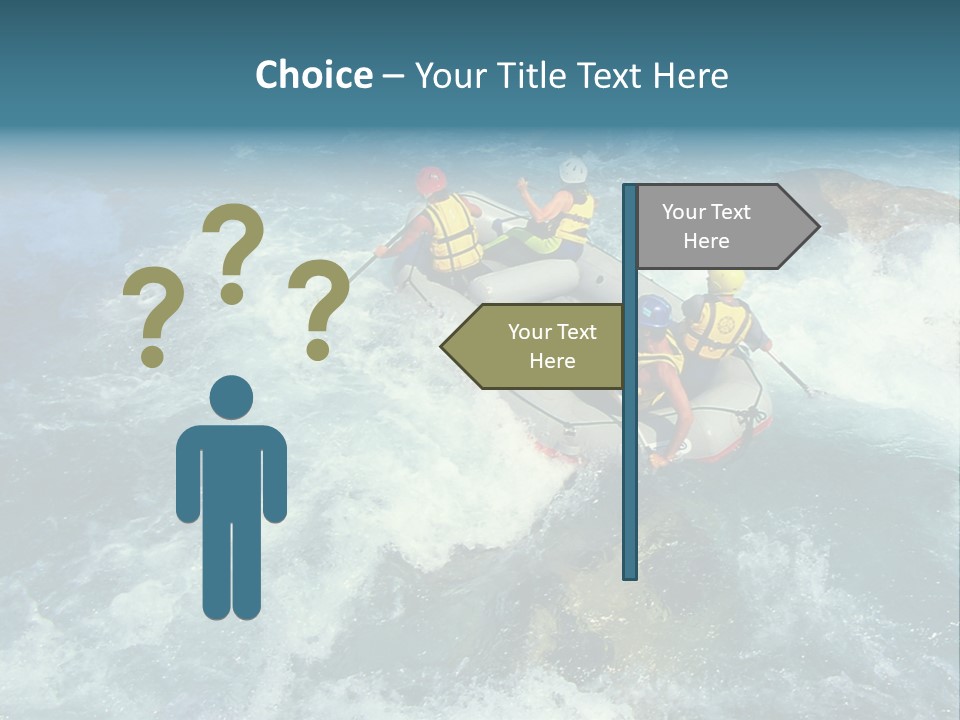 Choice – Your Title Text Here

? ? ?

Your Text Here

Your Text Here